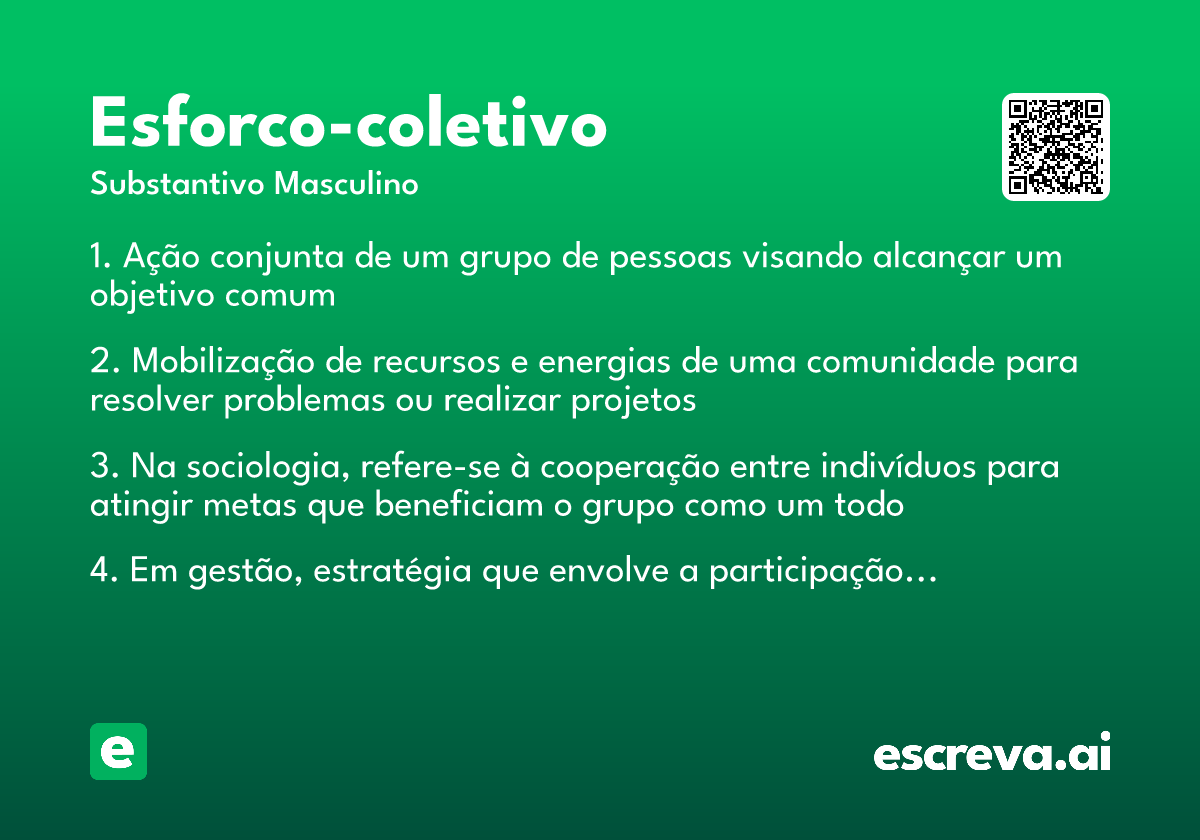 Esforco-coletivo
Substantivo Masculino

1. Ação conjunta de um grupo de pessoas visando alcançar um objetivo comum

2. Mobilização de recursos e energias de uma comunidade para resolver problemas ou realizar projetos

3. Na sociologia, refere-se à cooperação entre indivíduos para atingir metas que beneficiam o grupo como um todo

4. Em gestão, estratégia que envolve a participação…

e

escreva.ai